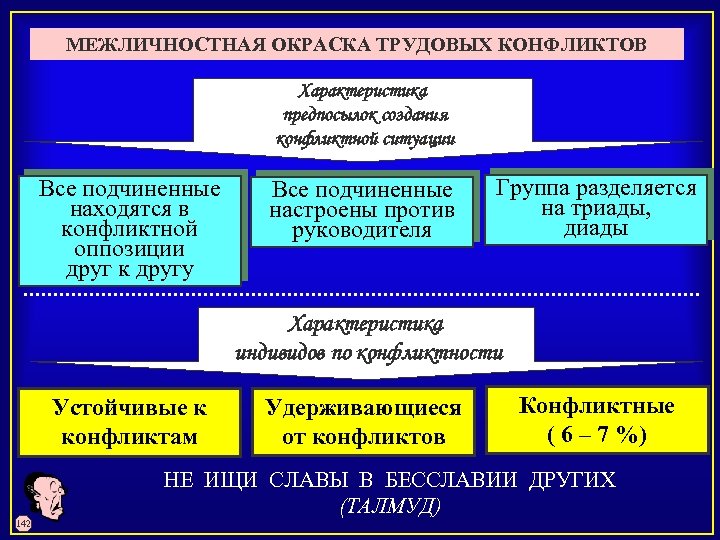 МЕЖЛИЧНОСТНАЯ ОКРАСКА ТРУДОВЫХ КОНФЛИКТОВ

Характеристика предпосылок создания конфликтной ситуации

Все подчиненные находятся в конфликтной оппозиции друг к другу

Все подчиненные настроены против руководителя

Группа разделяется на триады, диады

Характеристика индивидов по конфликтности

Устойчивые к конфликтам

Удерживающиеся от конфликтов

Конфликтные ( 6 – 7 %)

НЕ ИЩИ СЛАВЫ В БЕССЛАВИИ ДРУГИХ (ТАЛМУД)

142